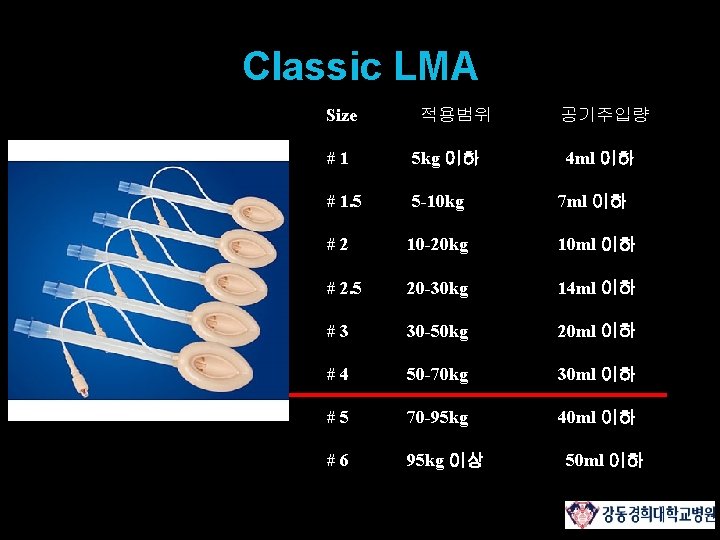 Classic LMA

| Size | 적용범위 | 공기주입량 |
|---|---|---|
| # 1 | 5kg 이하 | 4ml 이하 |
| # 1.5 | 5-10kg | 7ml 이하 |
| # 2 | 10-20kg | 10ml 이하 |
| # 2.5 | 20-30kg | 14ml 이하 |
| # 3 | 30-50kg | 20ml 이하 |
| # 4 | 50-70kg | 30ml 이하 |
| # 5 | 70-95kg | 40ml 이하 |
| # 6 | 95kg 이상 | 50ml 이하 |

강동경희대학교병원